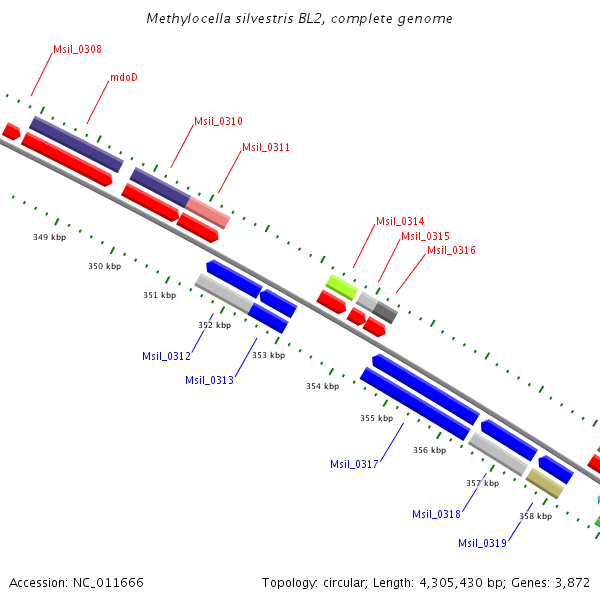 Methylocella silvestris BL2, complete genome

Msil_0308
mdoD
Msil_0310
Msil_0311
Msil_0314
Msil_0315
Msil_0316

349 kbp
350 kbp
351 kbp
352 kbp
353 kbp
354 kbp
355 kbp
356 kbp
357 kbp
358 kbp

Msil_0312
Msil_0313
Msil_0317
Msil_0318
Msil_0319

Accession: NC_011666

Topology: circular; Length: 4,305,430 bp; Genes: 3,872